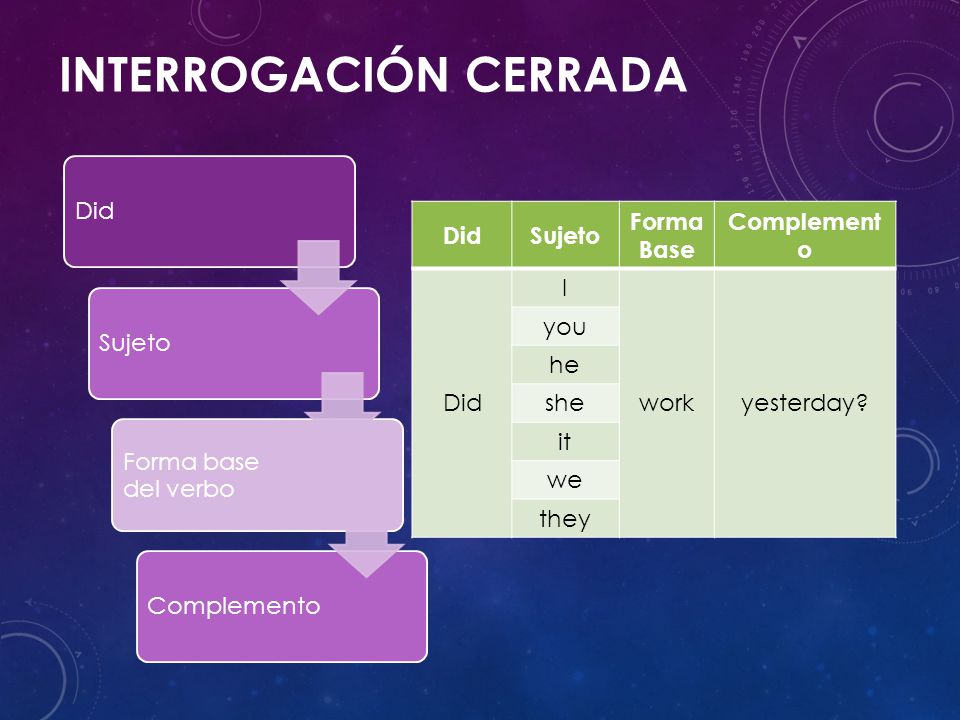 INTERROGACIÓN CERRADA

Did

Sujeto

Forma base del verbo

Complemento

| Did | Sujeto | Forma Base | Complemento |
|---|---|---|---|
| Did | I | work | yesterday? |
| | you | | |
| | he | | |
| | she | | |
| | it | | |
| | we | | |
| | they | | |